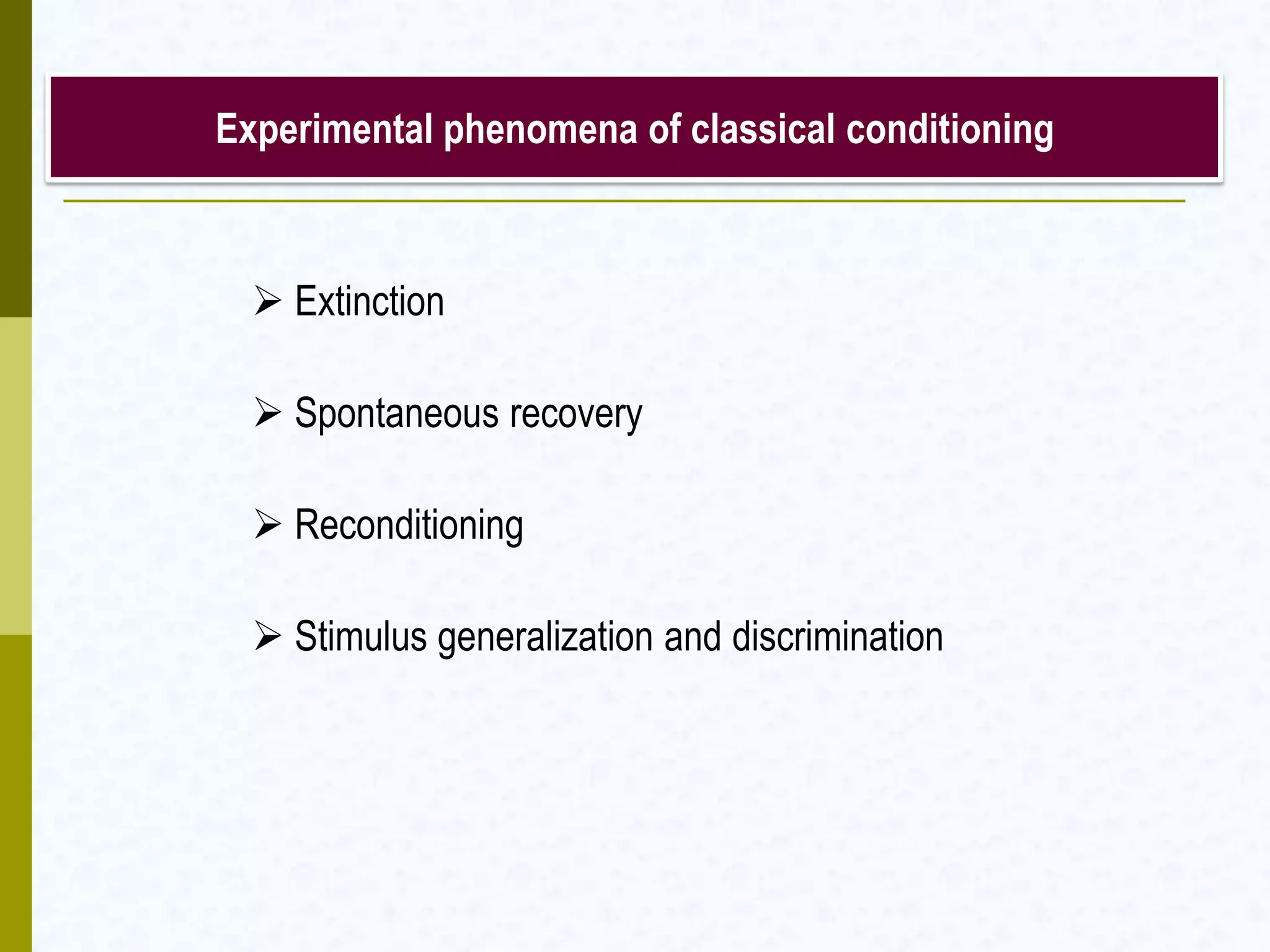 Experimental phenomena of classical conditioning

➢ Extinction

➢ Spontaneous recovery

➢ Reconditioning

➢ Stimulus generalization and discrimination